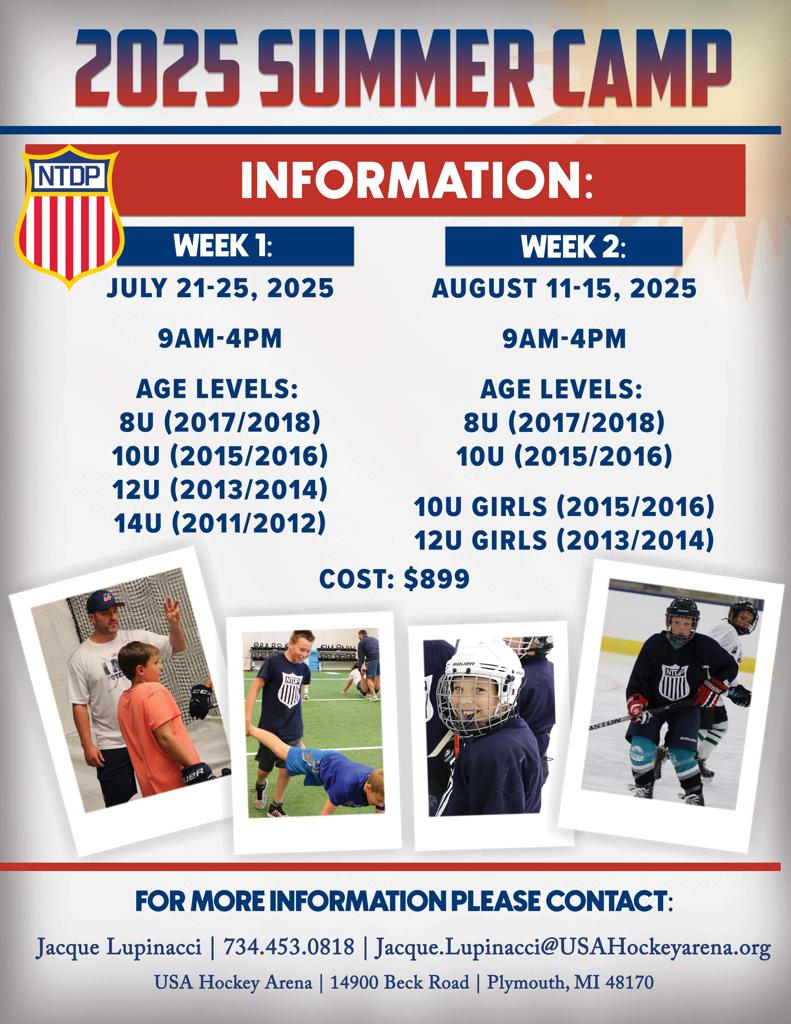 2025 SUMMER CAMP

NTDP

INFORMATION:

WEEK 1:
JULY 21-25, 2025

9AM-4PM

AGE LEVELS:
8U (2017/2018)
10U (2015/2016)
12U (2013/2014)
14U (2011/2012)

WEEK 2:
AUGUST 11-15, 2025

9AM-4PM

AGE LEVELS:
8U (2017/2018)
10U (2015/2016)

10U GIRLS (2015/2016)
12U GIRLS (2013/2014)

COST: $899

FOR MORE INFORMATION PLEASE CONTACT:

Jacque Lupinacci | 734.453.0818 | Jacque.Lupinacci@USAHockeyarena.org

USA Hockey Arena | 14900 Beck Road | Plymouth, MI 48170